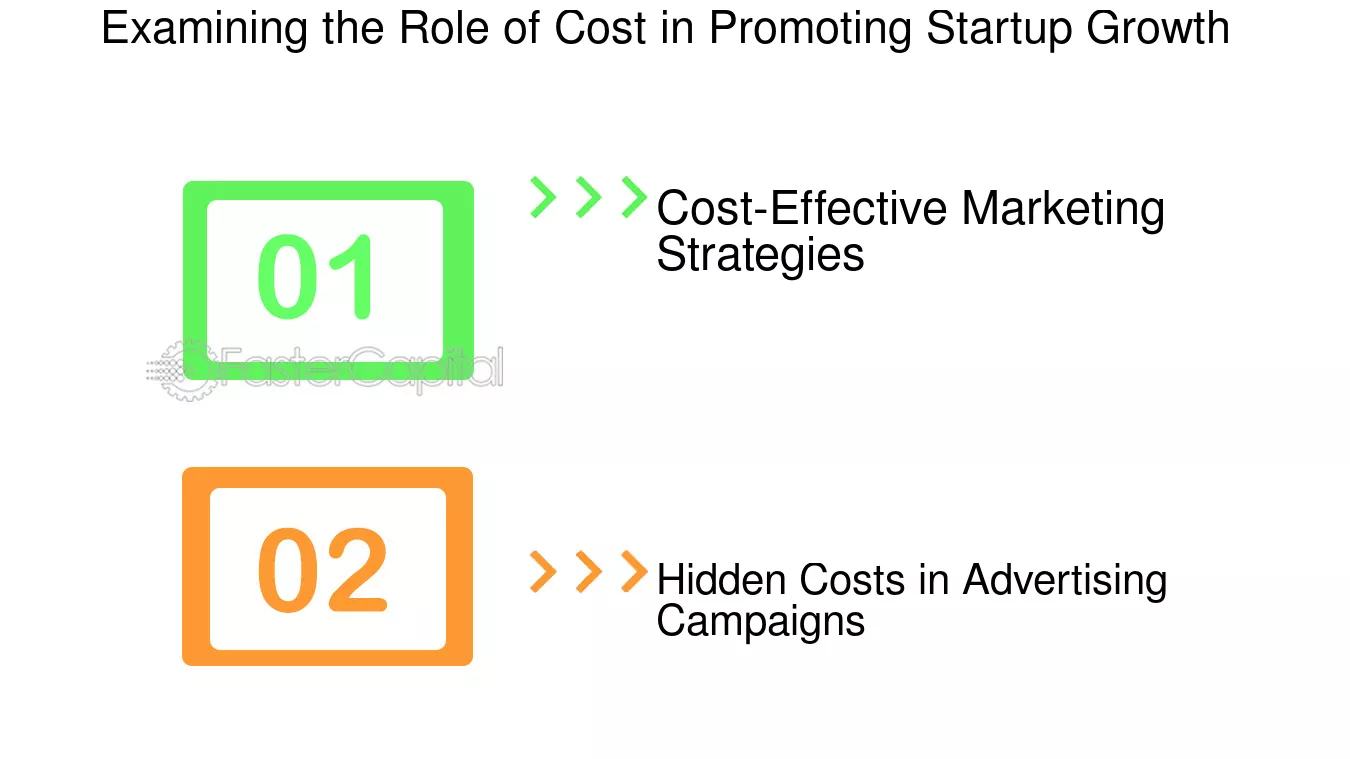 Examining the Role of Cost in Promoting Startup Growth

01

Cost-Effective Marketing Strategies

02

Hidden Costs in Advertising Campaigns

FasterCapital